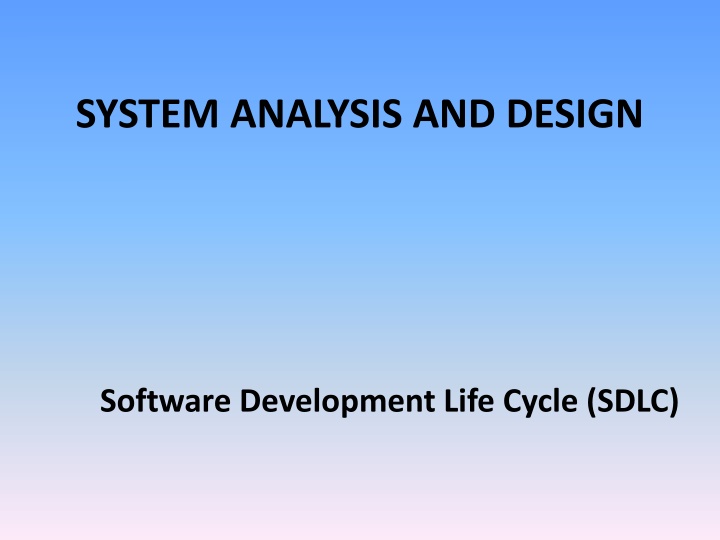 SYSTEM ANALYSIS AND DESIGN

Software Development Life Cycle (SDLC)